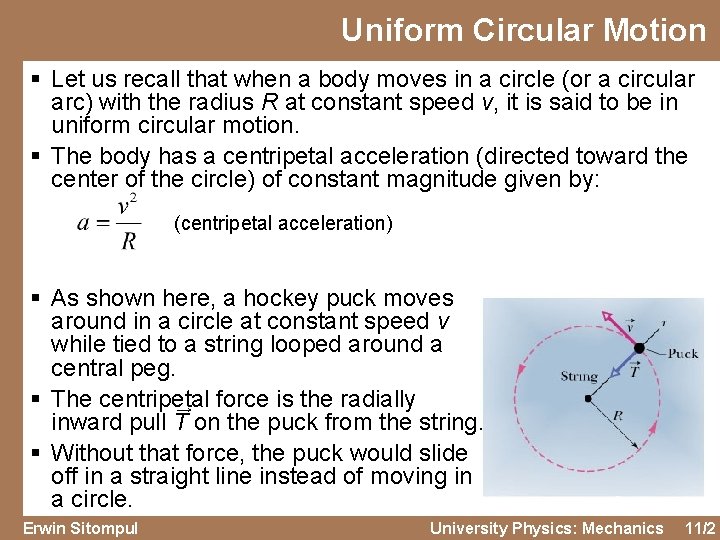 Uniform Circular Motion

▪ Let us recall that when a body moves in a circle (or a circular arc) with the radius $R$ at constant speed $v$, it is said to be in uniform circular motion.

▪ The body has a centripetal acceleration (directed toward the center of the circle) of constant magnitude given by:

$a = \frac{v^2}{R}$ (centripetal acceleration)

▪ As shown here, a hockey puck moves around in a circle at constant speed $v$ while tied to a string looped around a central peg.

▪ The centripetal force is the radially inward pull $\vec{T}$ on the puck from the string.

▪ Without that force, the puck would slide off in a straight line instead of moving in a circle.

$\vec{v}$
$r$
Puck
String
$\vec{T}$
$R$

Erwin Sitompul University Physics: Mechanics 11/2